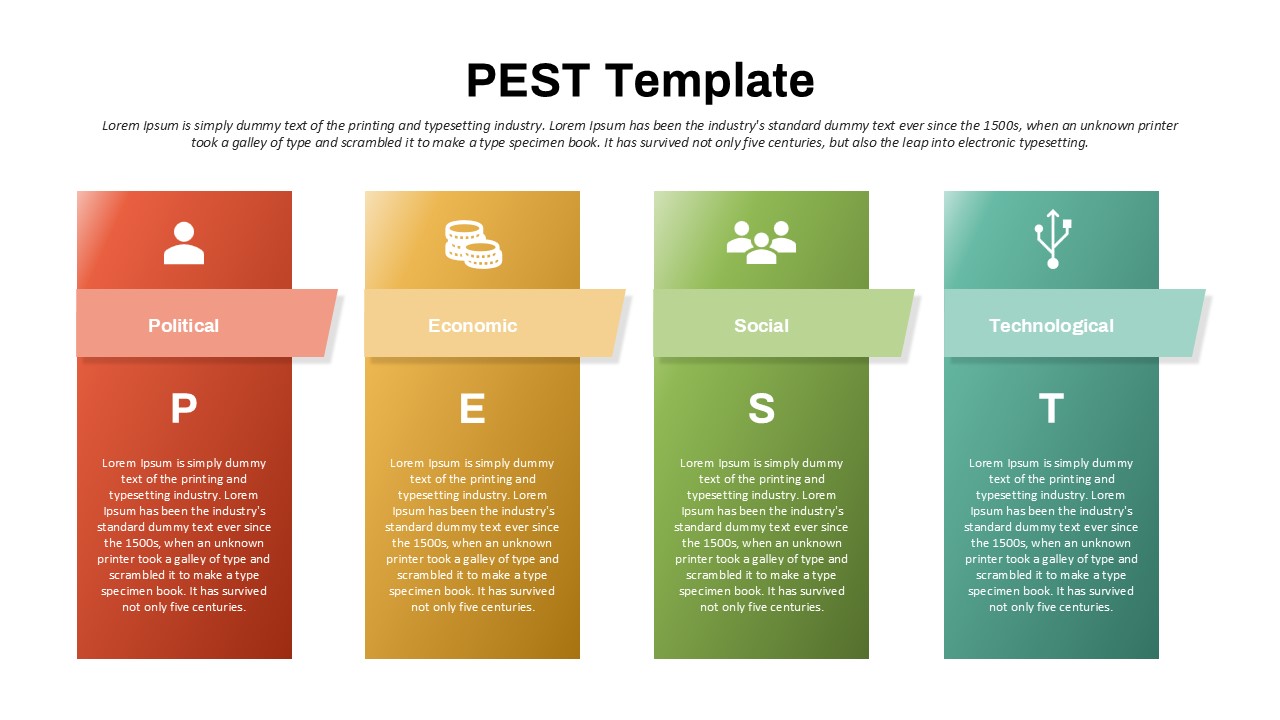 PEST Template

Lorem Ipsum is simply dummy text of the printing and typesetting industry. Lorem Ipsum has been the industry's standard dummy text ever since the 1500s, when an unknown printer took a galley of type and scrambled it to make a type specimen book. It has survived not only five centuries, but also the leap into electronic typesetting.

Political

P

Lorem Ipsum is simply dummy text of the printing and typesetting industry. Lorem Ipsum has been the industry's standard dummy text ever since the 1500s, when an unknown printer took a galley of type and scrambled it to make a type specimen book. It has survived not only five centuries.

Economic

E

Lorem Ipsum is simply dummy text of the printing and typesetting industry. Lorem Ipsum has been the industry's standard dummy text ever since the 1500s, when an unknown printer took a galley of type and scrambled it to make a type specimen book. It has survived not only five centuries.

Social

S

Lorem Ipsum is simply dummy text of the printing and typesetting industry. Lorem Ipsum has been the industry's standard dummy text ever since the 1500s, when an unknown printer took a galley of type and scrambled it to make a type specimen book. It has survived not only five centuries.

Technological

T

Lorem Ipsum is simply dummy text of the printing and typesetting industry. Lorem Ipsum has been the industry's standard dummy text ever since the 1500s, when an unknown printer took a galley of type and scrambled it to make a type specimen book. It has survived not only five centuries.